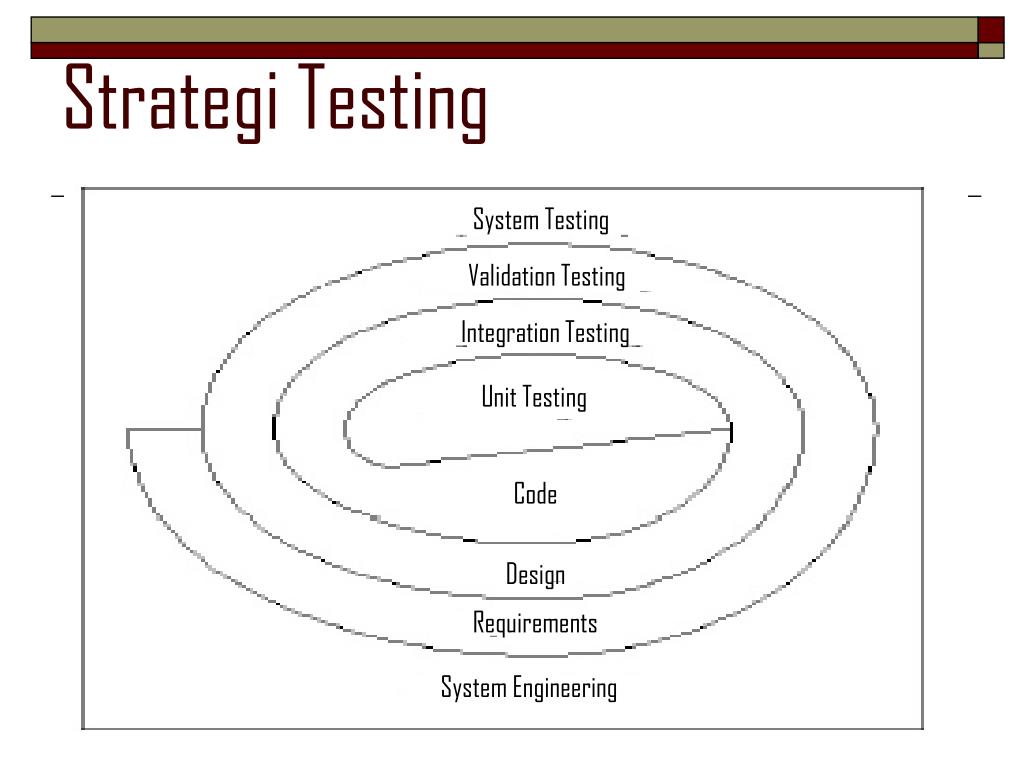 Strategi Testing

System Testing
Validation Testing
Integration Testing
Unit Testing
Code
Design
Requirements
System Engineering